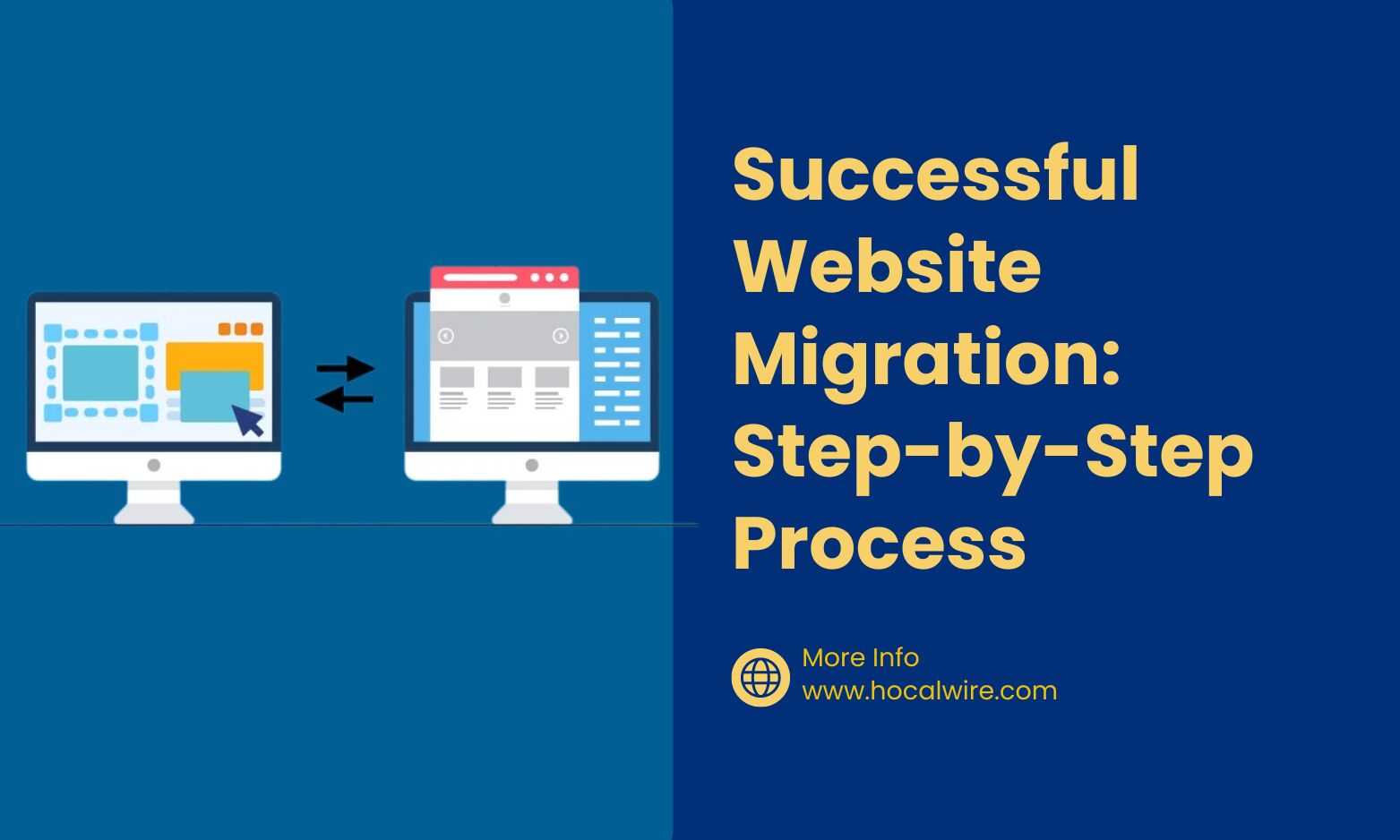 Successful Website Migration: Step-by-Step Process

More Info
www.hocalwire.com